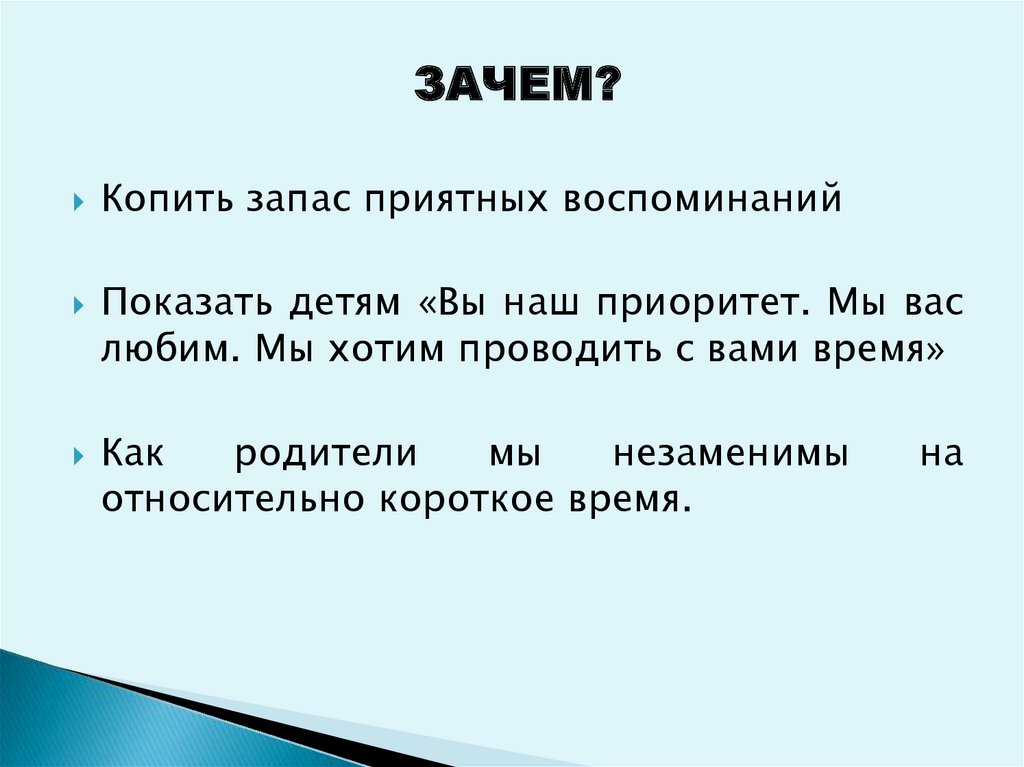 ЗАЧЕМ?

Копить запас приятных воспоминаний

Показать детям «Вы наш приоритет. Мы вас любим. Мы хотим проводить с вами время»

Как родители мы незаменимы на относительно короткое время.